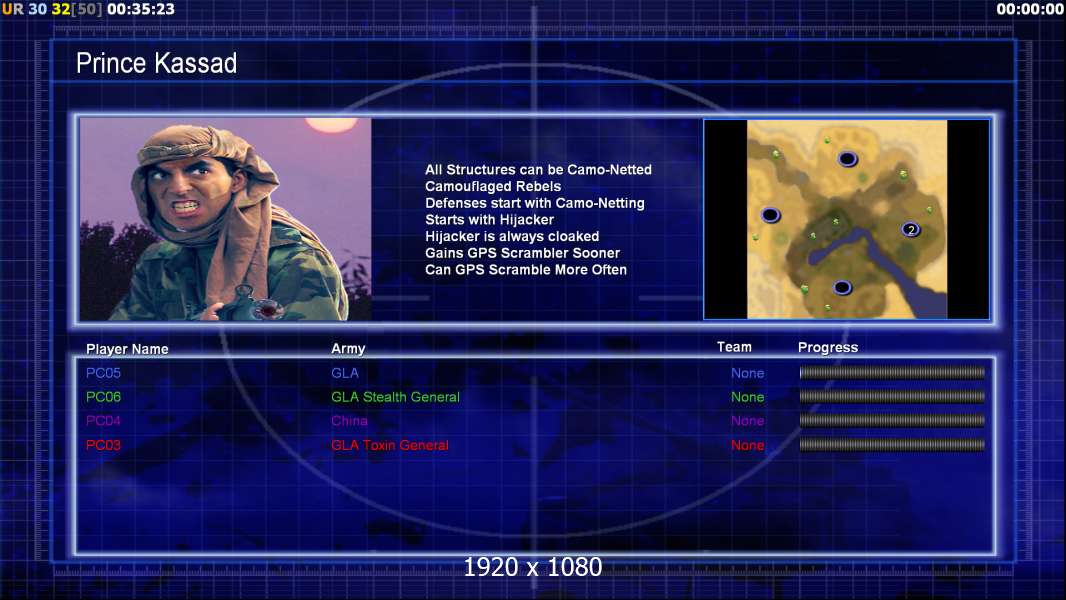 UR 30 32[50] 00:35:23

00:00:00

Prince Kassad

All Structures can be Camo-Netted
Camouflaged Rebels
Defenses start with Camo-Netting
Starts with Hijacker
Hijacker is always cloaked
Gains GPS Scrambler Sooner
Can GPS Scramble More Often

2

| Player Name | Army | Team | Progress |
|---|---|---|---|
| PC05 | GLA | None | |
| PC06 | GLA Stealth General | None | |
| PC04 | China | None | |
| PC03 | GLA Toxin General | None | |

1920 x 1080